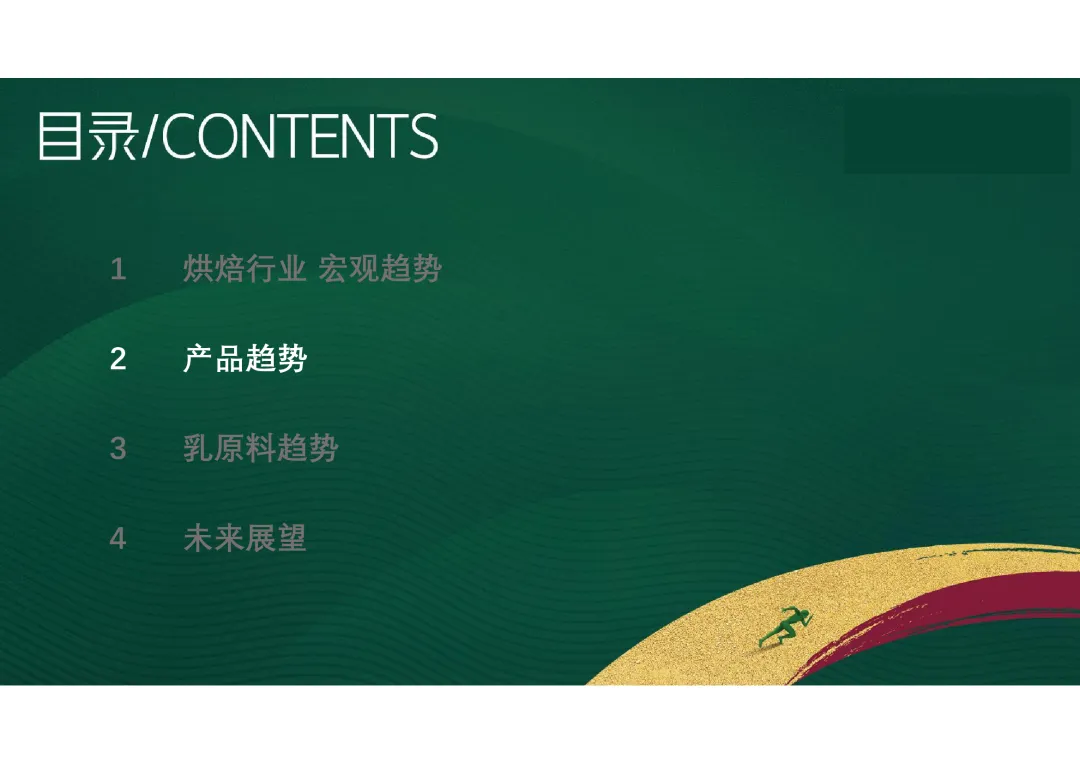 目录/CONTENTS

1 烘焙行业 宏观趋势

2 产品趋势

3 乳原料趋势

4 未来展望